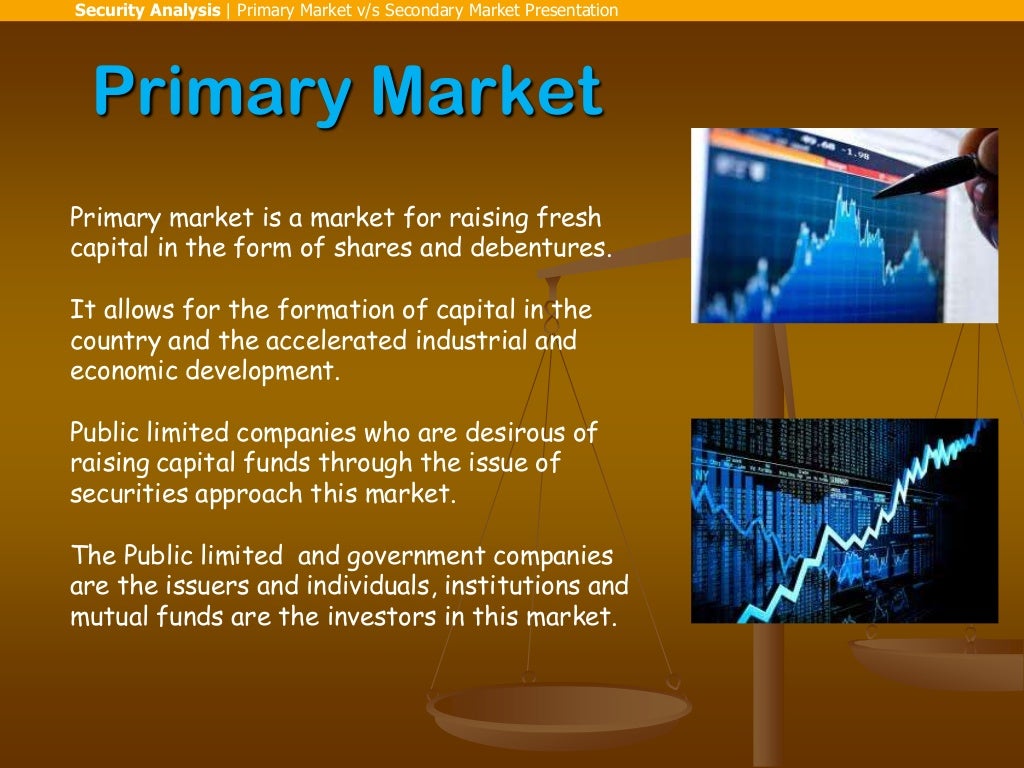 Security Analysis | Primary Market v/s Secondary Market Presentation

Primary Market

Primary market is a market for raising fresh capital in the form of shares and debentures.

It allows for the formation of capital in the country and the accelerated industrial and economic development.

Public limited companies who are desirous of raising capital funds through the issue of securities approach this market.

The Public limited and government companies are the issuers and individuals, institutions and mutual funds are the investors in this market.